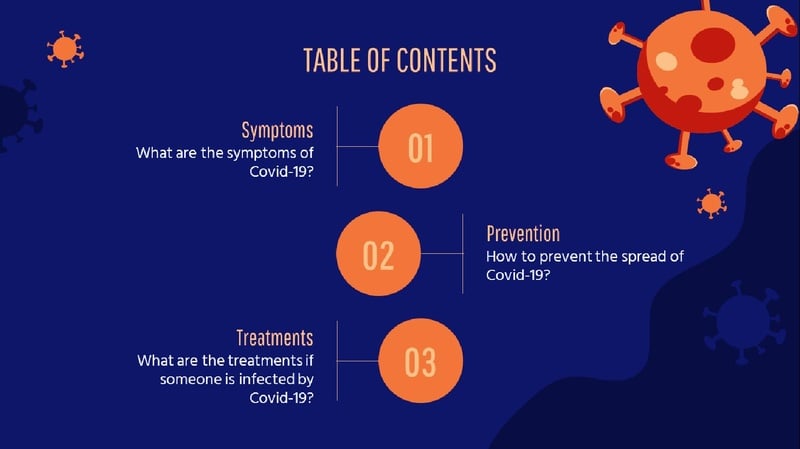 TABLE OF CONTENTS

Symptoms
What are the symptoms of Covid-19?

01

02

Prevention
How to prevent the spread of Covid-19?

Treatments
What are the treatments if someone is infected by Covid-19?

03